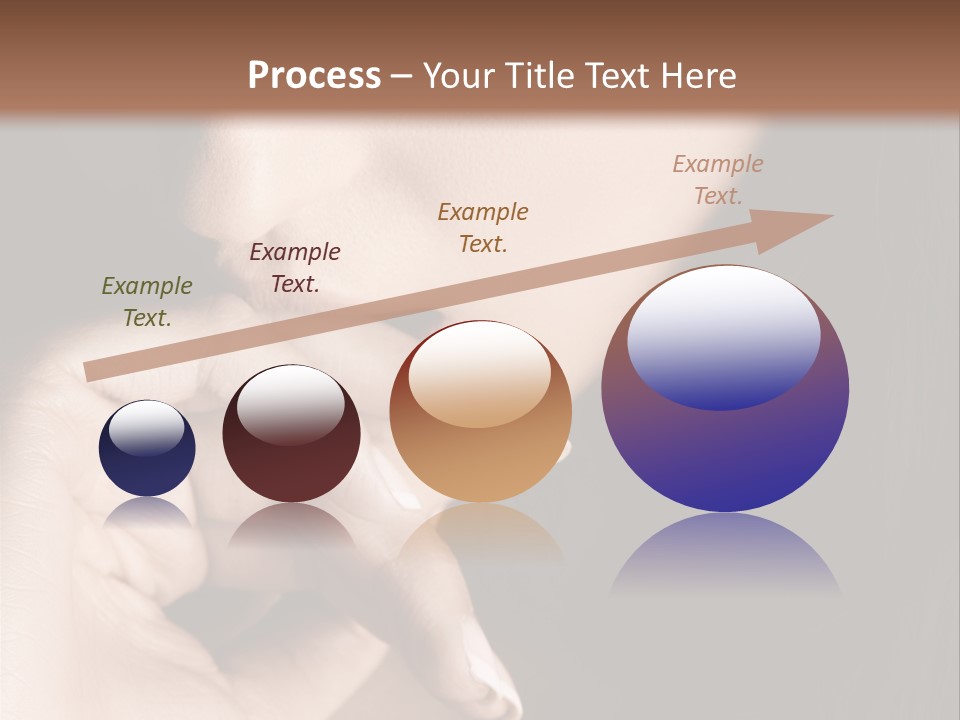 Process – Your Title Text Here

Example Text.

Example Text.

Example Text.

Example Text.